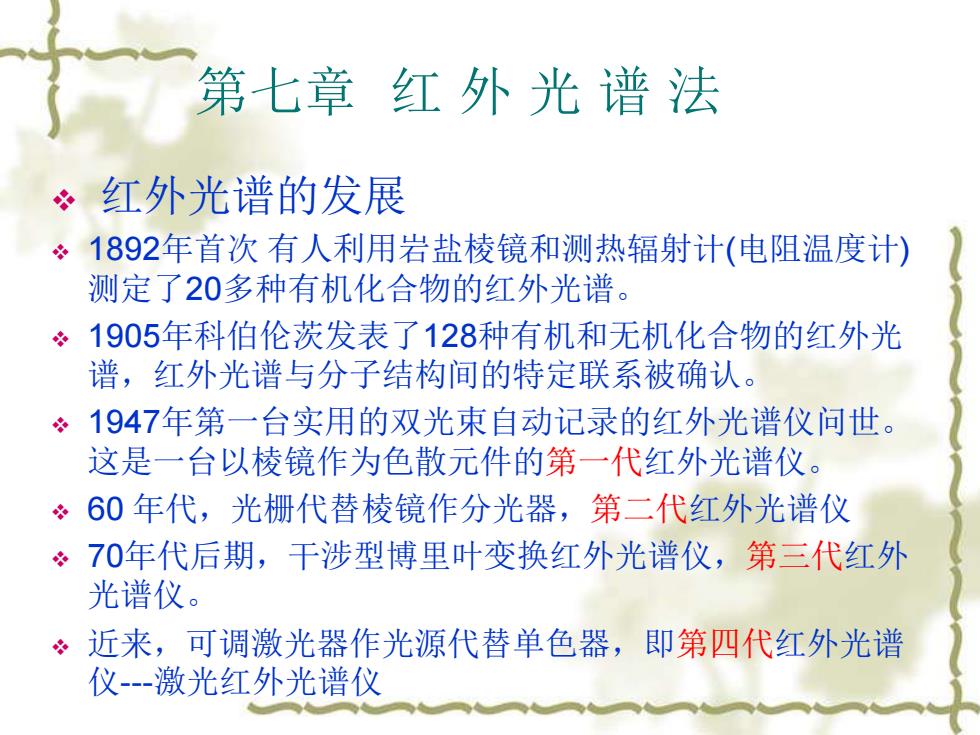 第七章 红 外 光 谱 法

❖ 红外光谱的发展

❖ 1892年首次 有人利用岩盐棱镜和测热辐射计(电阻温度计)测定了20多种有机化合物的红外光谱。

❖ 1905年科伯伦茨发表了128种有机和无机化合物的红外光谱，红外光谱与分子结构间的特定联系被确认。

❖ 1947年第一台实用的双光束自动记录的红外光谱仪问世。这是一台以棱镜作为色散元件的第一代红外光谱仪。

❖ 60 年代，光栅代替棱镜作分光器，第二代红外光谱仪

❖ 70年代后期，干涉型博里叶变换红外光谱仪，第三代红外光谱仪。

❖ 近来，可调激光器作光源代替单色器，即第四代红外光谱仪---激光红外光谱仪